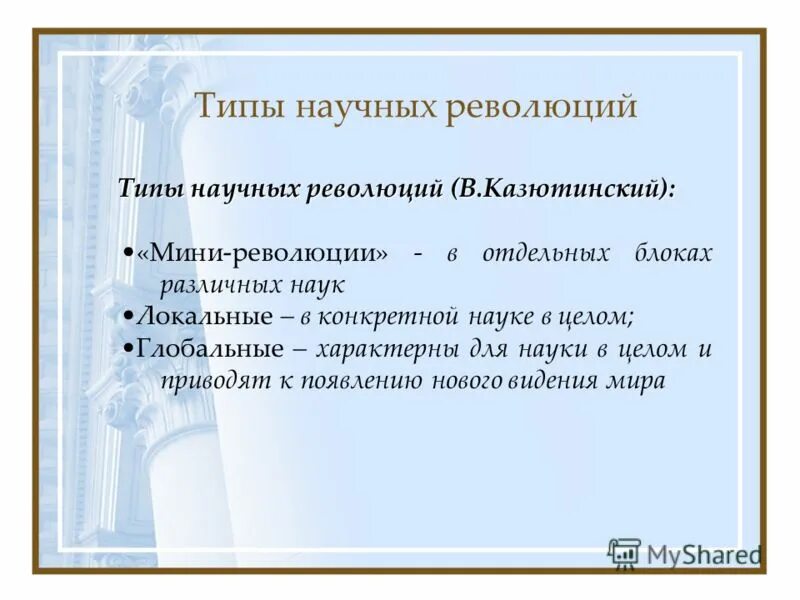 Типы научных революций

Типы научных революций (В.Казютинский):

•«Мини-революции» - в отдельных блоках различных наук
•Локальные – в конкретной науке в целом;
•Глобальные – характерны для науки в целом и приводят к появлению нового видения мира

MyShared